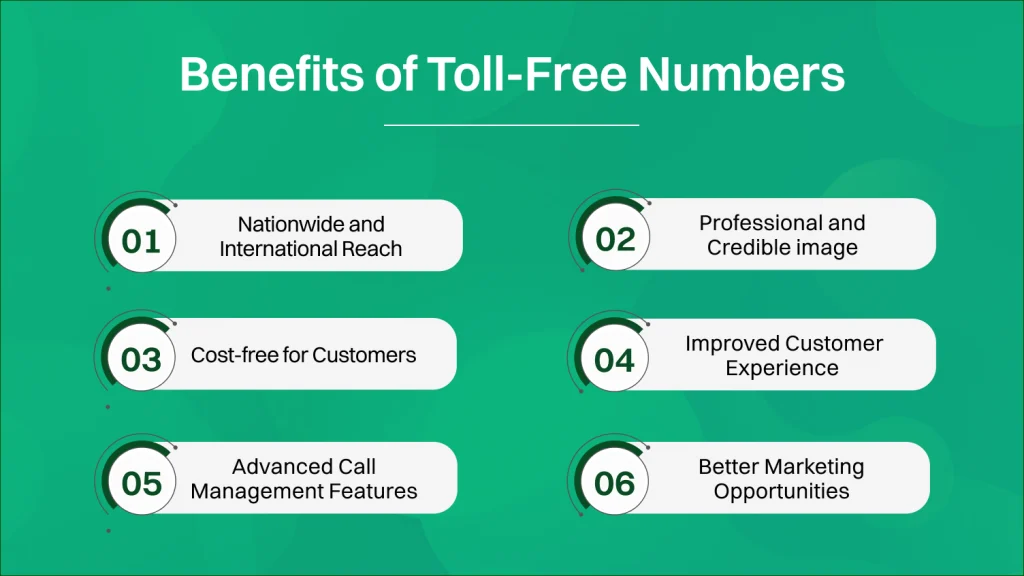 Benefits of Toll-Free Numbers

01 Nationwide and International Reach

02 Professional and Credible image

03 Cost-free for Customers

04 Improved Customer Experience

05 Advanced Call Management Features

06 Better Marketing Opportunities